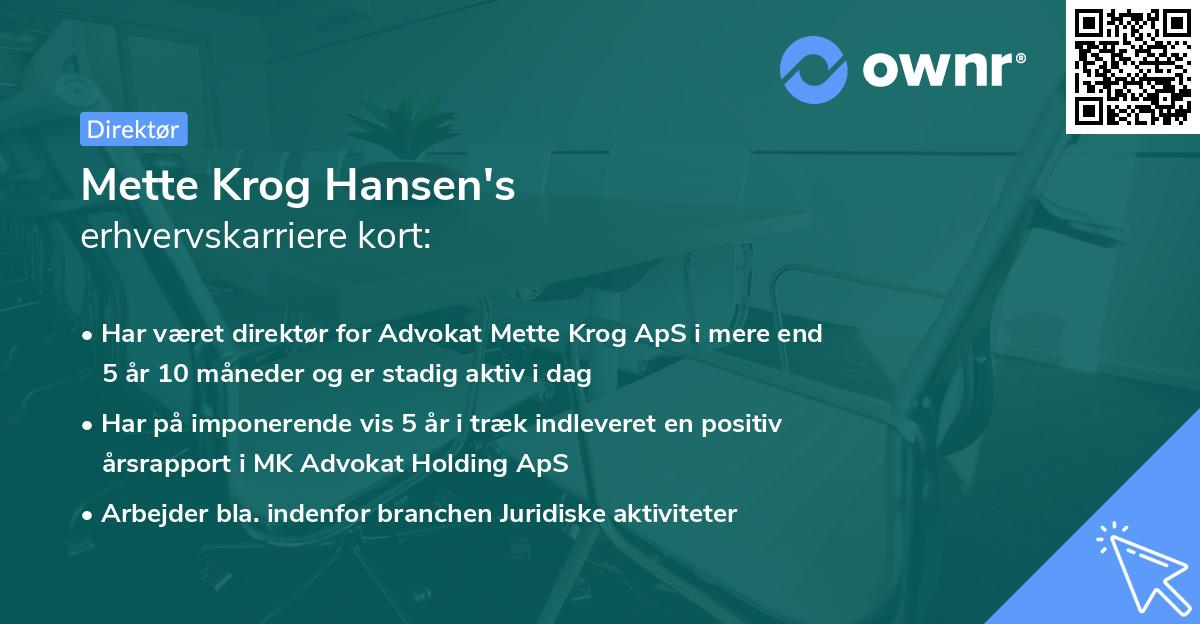 ownr®

Direktør

Mette Krog Hansen's
erhvervskarriere kort:

• Har været direktør for Advokat Mette Krog ApS i mere end 5 år 10 måneder og er stadig aktiv i dag

• Har på imponerende vis 5 år i træk indleveret en positiv årsrapport i MK Advokat Holding ApS

• Arbejder bla. indenfor branchen Juridiske aktiviteter